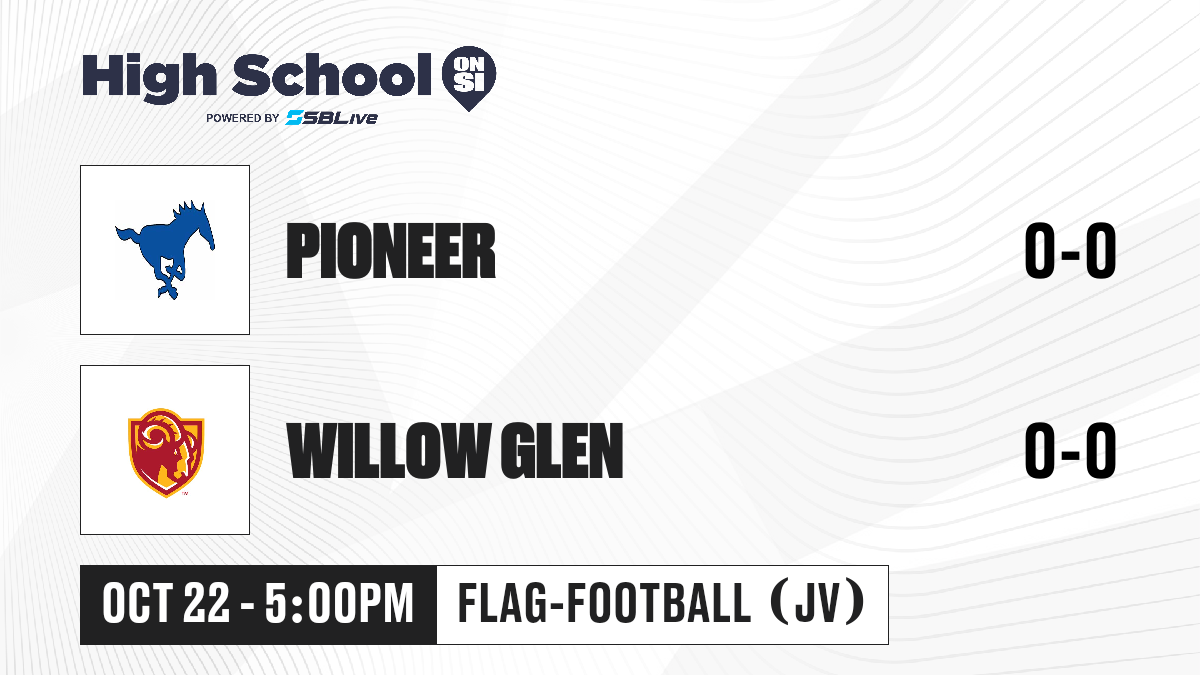 High School ON SI
POWERED BY SBLive

PIONEER 0-0

WILLOW GLEN 0-0

OCT 22 - 5:00PM FLAG-FOOTBALL (JV)